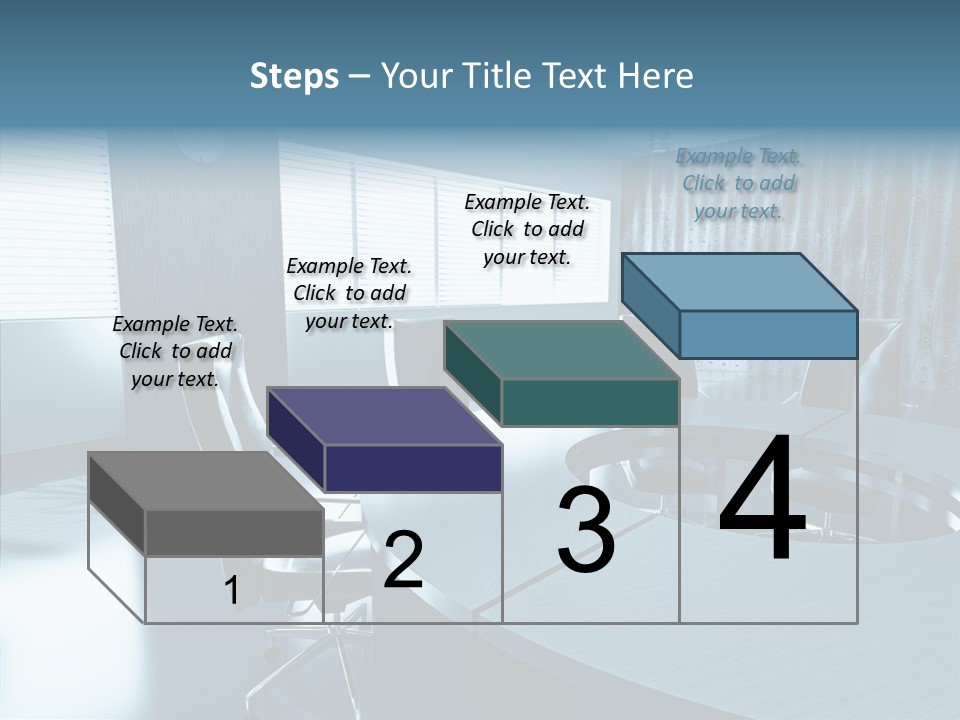 Steps – Your Title Text Here

Example Text. Click to add your text.

Example Text. Click to add your text.

Example Text. Click to add your text.

Example Text. Click to add your text.

1

2

3

4